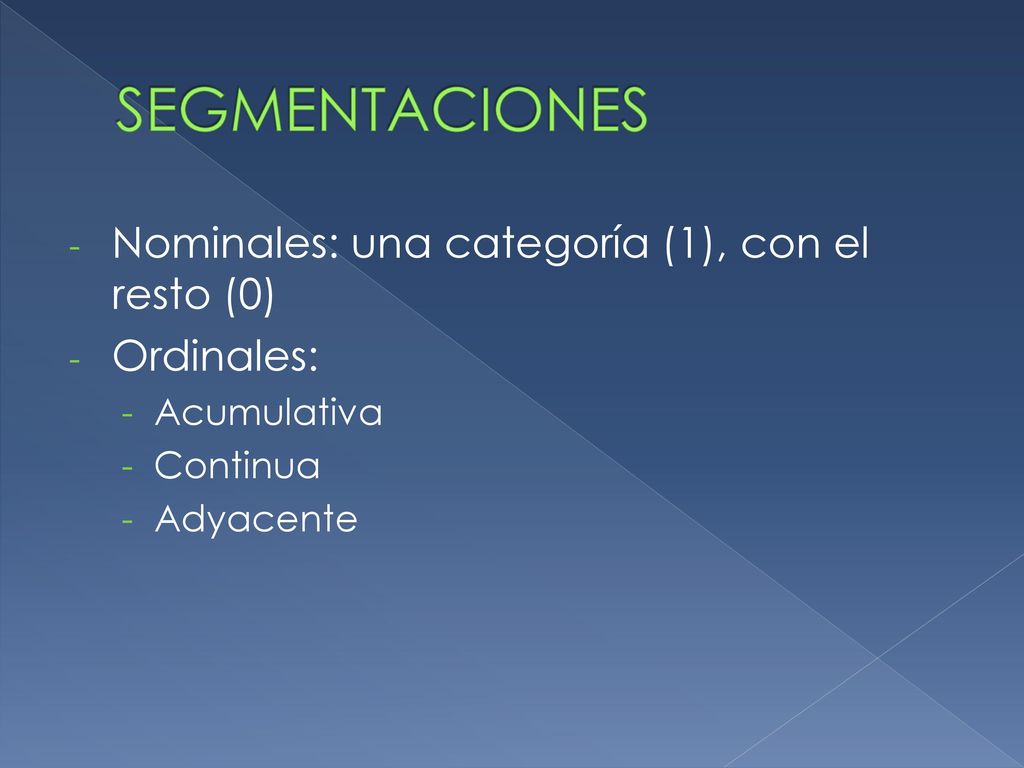 SEGMENTACIONES

- Nominales: una categoría (1), con el resto (0)
- Ordinales:
  - Acumulativa
  - Continua
  - Adyacente